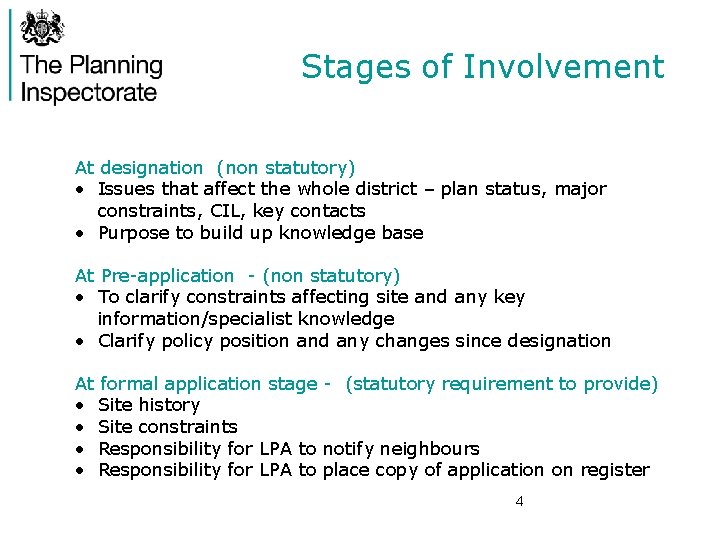 The Planning Inspectorate

Stages of Involvement

At designation (non statutory)
• Issues that affect the whole district – plan status, major constraints, CIL, key contacts
• Purpose to build up knowledge base

At Pre-application - (non statutory)
• To clarify constraints affecting site and any key information/specialist knowledge
• Clarify policy position and any changes since designation

At formal application stage - (statutory requirement to provide)
• Site history
• Site constraints
• Responsibility for LPA to notify neighbours
• Responsibility for LPA to place copy of application on register

4